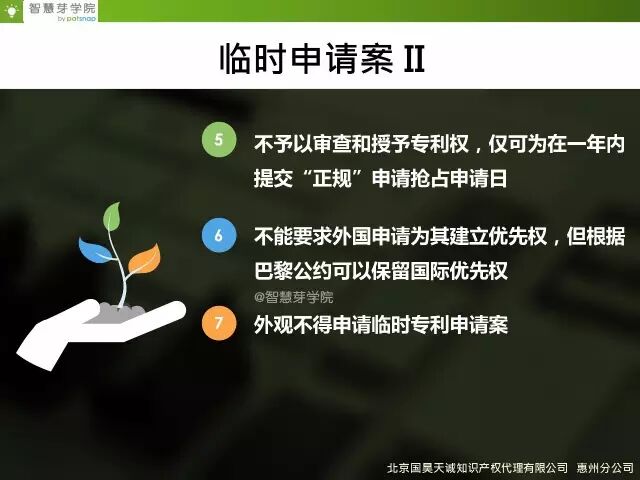 智慧芽学院
by patsnap

临时申请案 II

5 不予以审查和授予专利权，仅可为在一年内提交“正规”申请抢占申请日

6 不能要求外国申请为其建立优先权，但根据巴黎公约可以保留国际优先权

@智慧芽学院

7 外观不得申请临时专利申请案

北京国昊天诚知识产权代理有限公司 惠州分公司